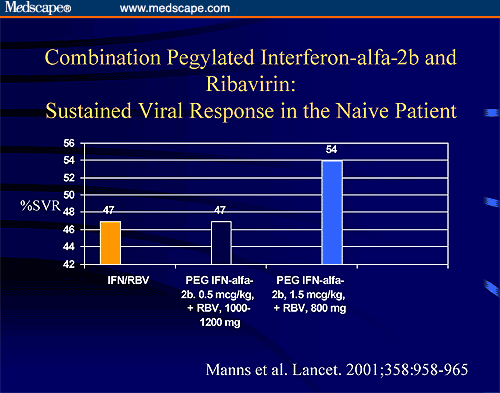 Medscape® www.medscape.com

Combination Pegylated Interferon-alfa-2b and Ribavirin:
Sustained Viral Response in the Naive Patient

56
54
52
50
48
46
44
42

%SVR

47
47
54

IFN/RBV

PEG IFN-alfa-2b. 0.5 mcg/kg, + RBV, 1000-1200 mg

PEG IFN-alfa-2b, 1.5 mcg/kg, + RBV, 800 mg

Manns et al. Lancet. 2001;358:958-965